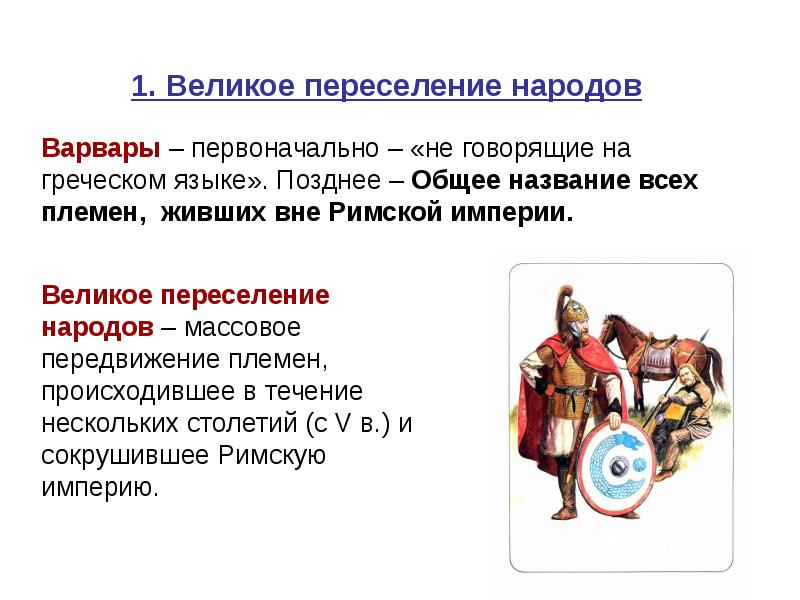 1. Великое переселение народов

Варвары – первоначально – «не говорящие на греческом языке». Позднее – Общее название всех племен, живших вне Римской империи.

Великое переселение народов – массовое передвижение племен, происходившее в течение нескольких столетий (с V в.) и сокрушившее Римскую империю.